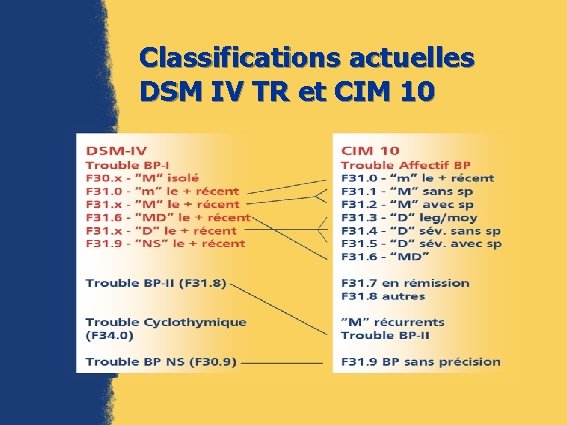 Classifications actuelles
DSM IV TR et CIM 10

DSM-IV
Trouble BP-I
F30.x - "M" isolé
F31.0 - "m" le + récent
F31.x - "M" le + récent
F31.6 - "MD" le + récent
F31.x - "D" le + récent
F31.9 - "NS" le + récent

Trouble BP-II (F31.8)

Trouble Cyclothymique (F34.0)

Trouble BP NS (F30.9)

CIM 10
Trouble Affectif BP
F31.0 - "m" le + récent
F31.1 - "M" sans sp
F31.2 - "M" avec sp
F31.3 - "D" leg/moy
F31.4 - "D" sév. sans sp
F31.5 - "D" sév. avec sp
F31.6 - "MD"

F31.7 en rémission
F31.8 autres

"M" récurrents
Trouble BP-II

F31.9 BP sans précision